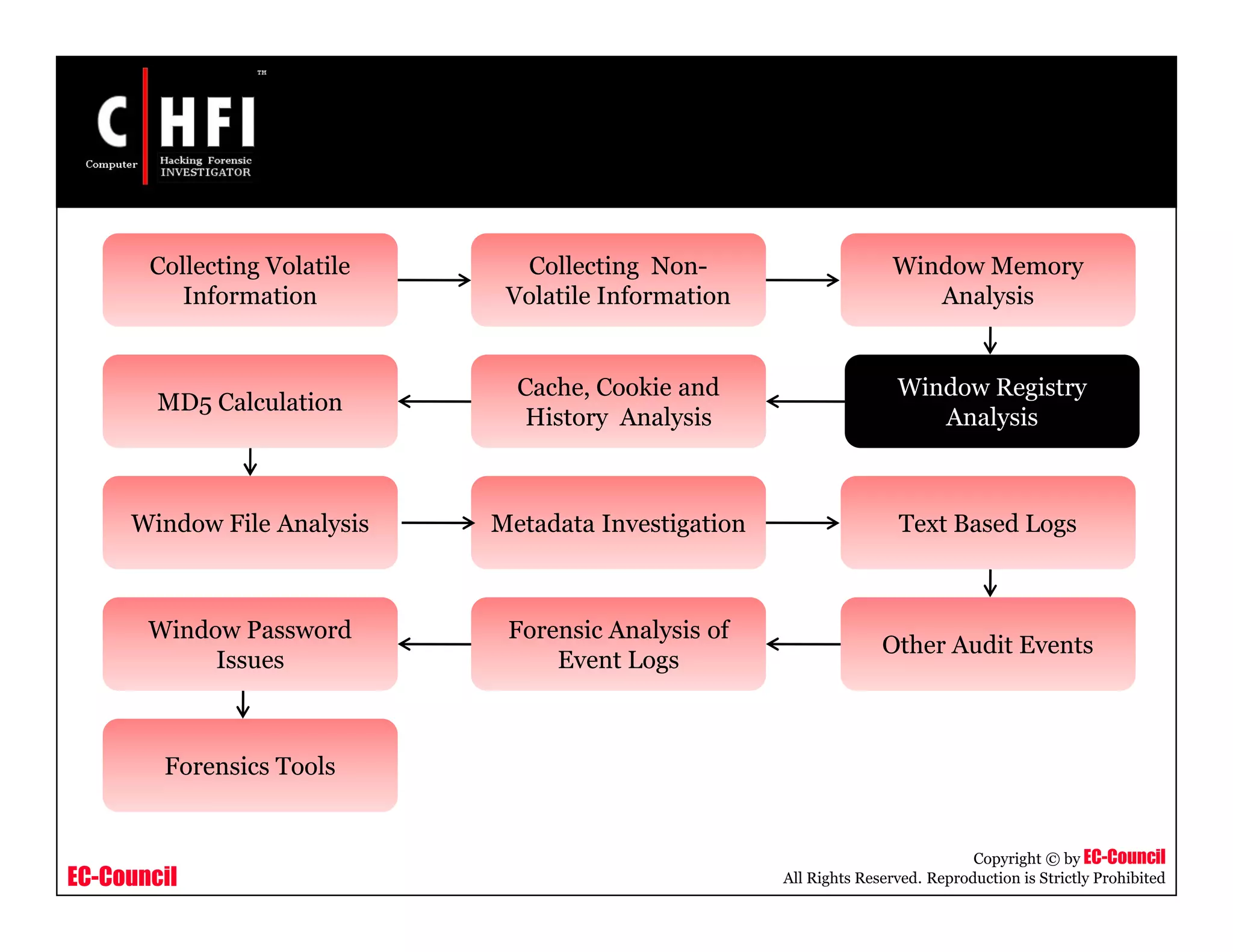 C HFI ™
Computer Hacking Forensic INVESTIGATOR

Collecting Volatile Information

Collecting Non-Volatile Information

Window Memory Analysis

Window Registry Analysis

Cache, Cookie and History Analysis

MD5 Calculation

Window File Analysis

Metadata Investigation

Text Based Logs

Other Audit Events

Forensic Analysis of Event Logs

Window Password Issues

Forensics Tools

EC-Council

Copyright © by EC-Council
All Rights Reserved. Reproduction is Strictly Prohibited